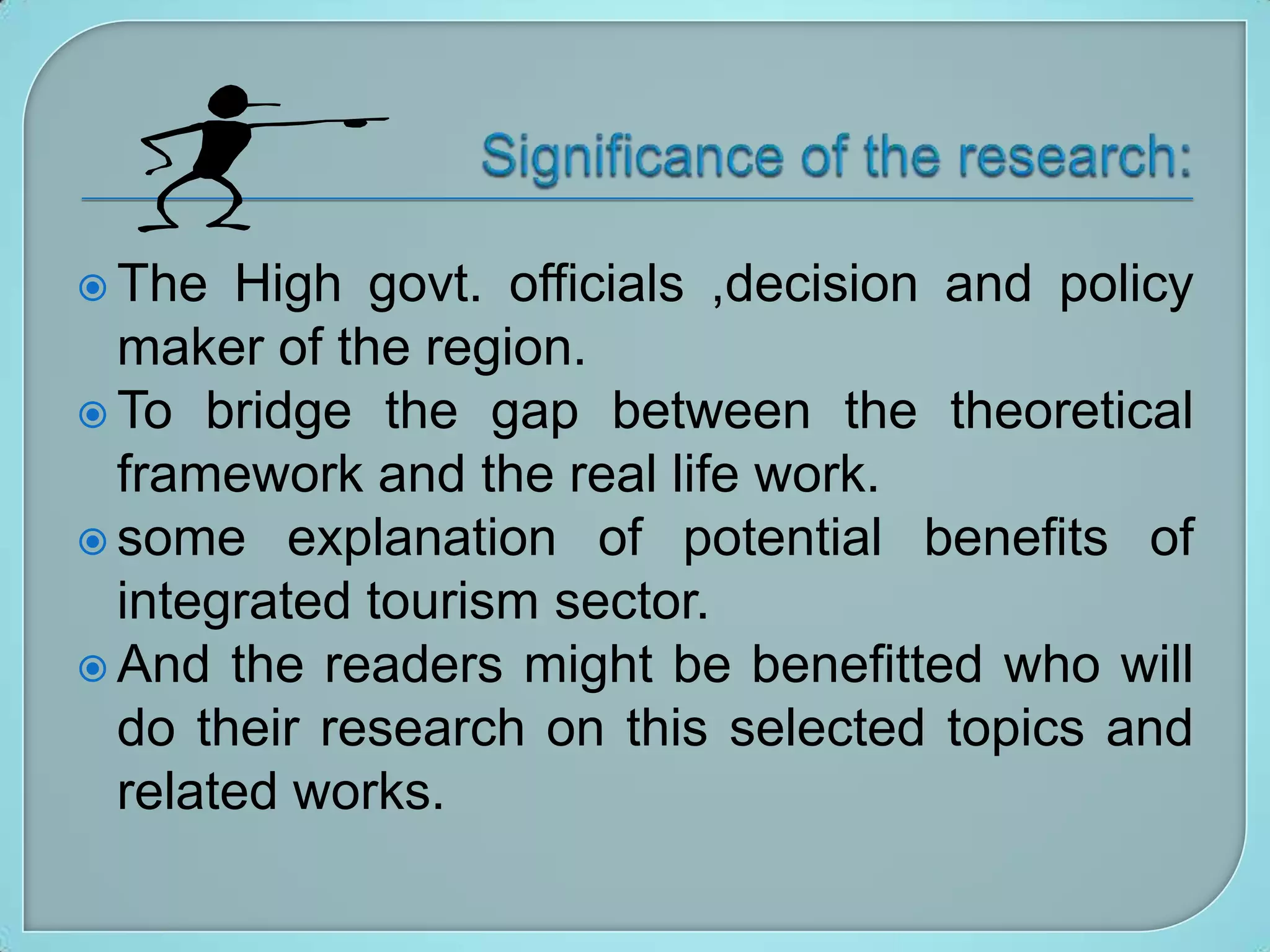 Significance of the research:

The High govt. officials ,decision and policy maker of the region.

To bridge the gap between the theoretical framework and the real life work.

some explanation of potential benefits of integrated tourism sector.

And the readers might be benefitted who will do their research on this selected topics and related works.